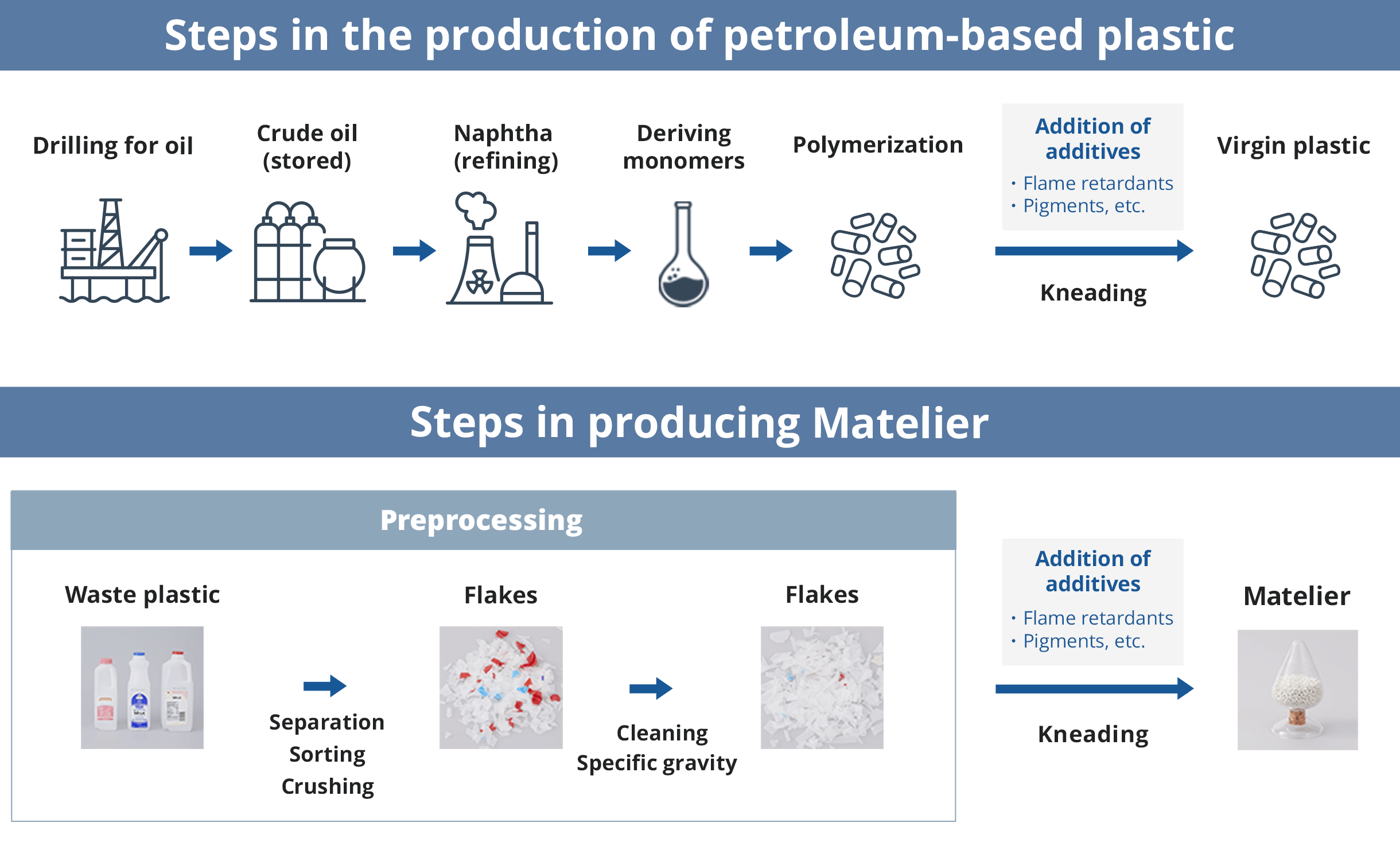 Steps in the production of petroleum-based plastic

Drilling for oil

Crude oil (stored)

Naphtha (refining)

Deriving monomers

Polymerization

Addition of additives
・Flame retardants
・Pigments, etc.

Kneading

Virgin plastic

Steps in producing Matelier

Preprocessing

Waste plastic

Separation
Sorting
Crushing

Flakes

Cleaning
Specific gravity

Flakes

Addition of additives
・Flame retardants
・Pigments, etc.

Kneading

Matelier